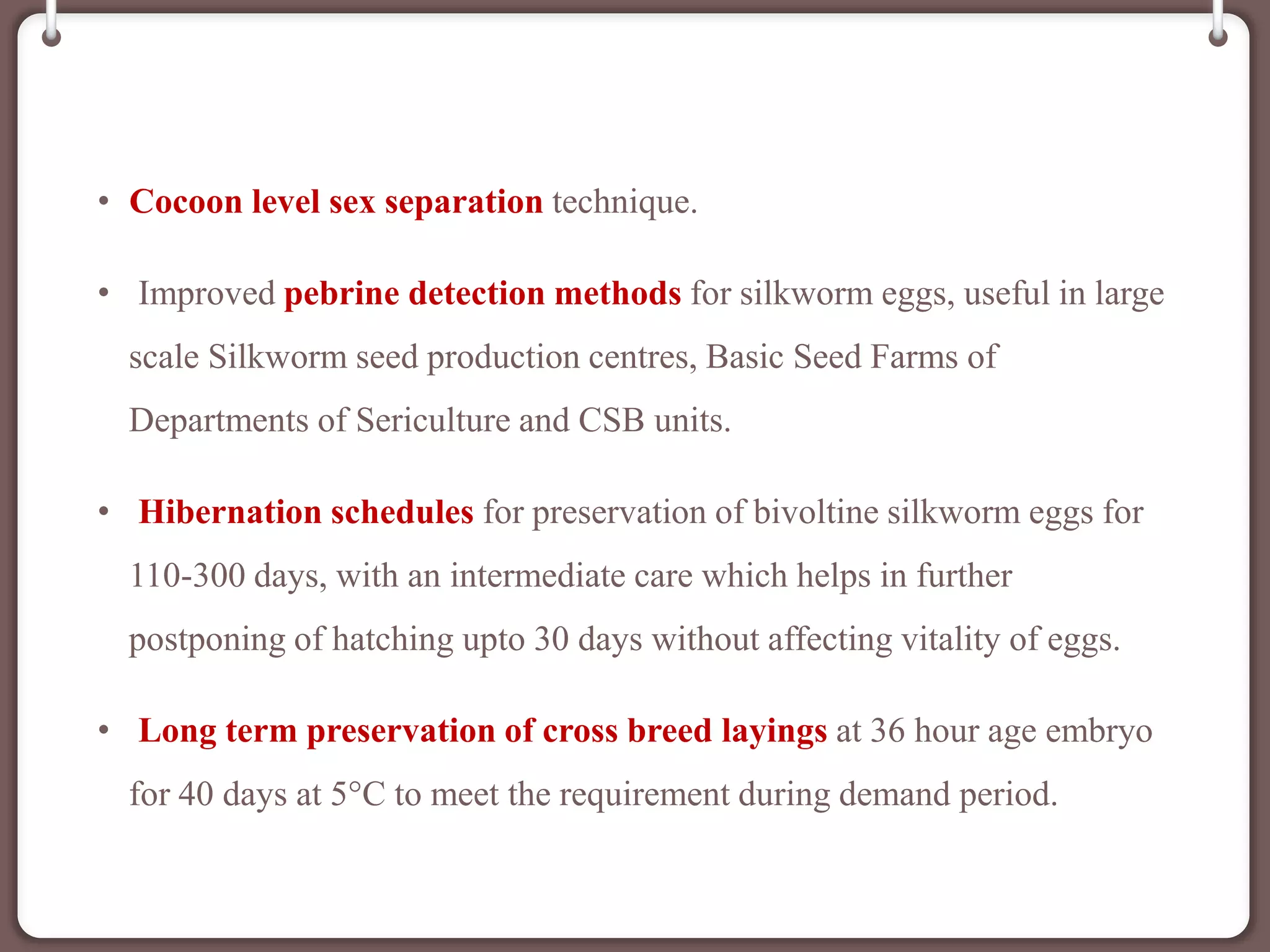 • Cocoon level sex separation technique.

• Improved pebrine detection methods for silkworm eggs, useful in large scale Silkworm seed production centres, Basic Seed Farms of Departments of Sericulture and CSB units.

• Hibernation schedules for preservation of bivoltine silkworm eggs for 110-300 days, with an intermediate care which helps in further postponing of hatching upto 30 days without affecting vitality of eggs.

• Long term preservation of cross breed layings at 36 hour age embryo for 40 days at 5°C to meet the requirement during demand period.